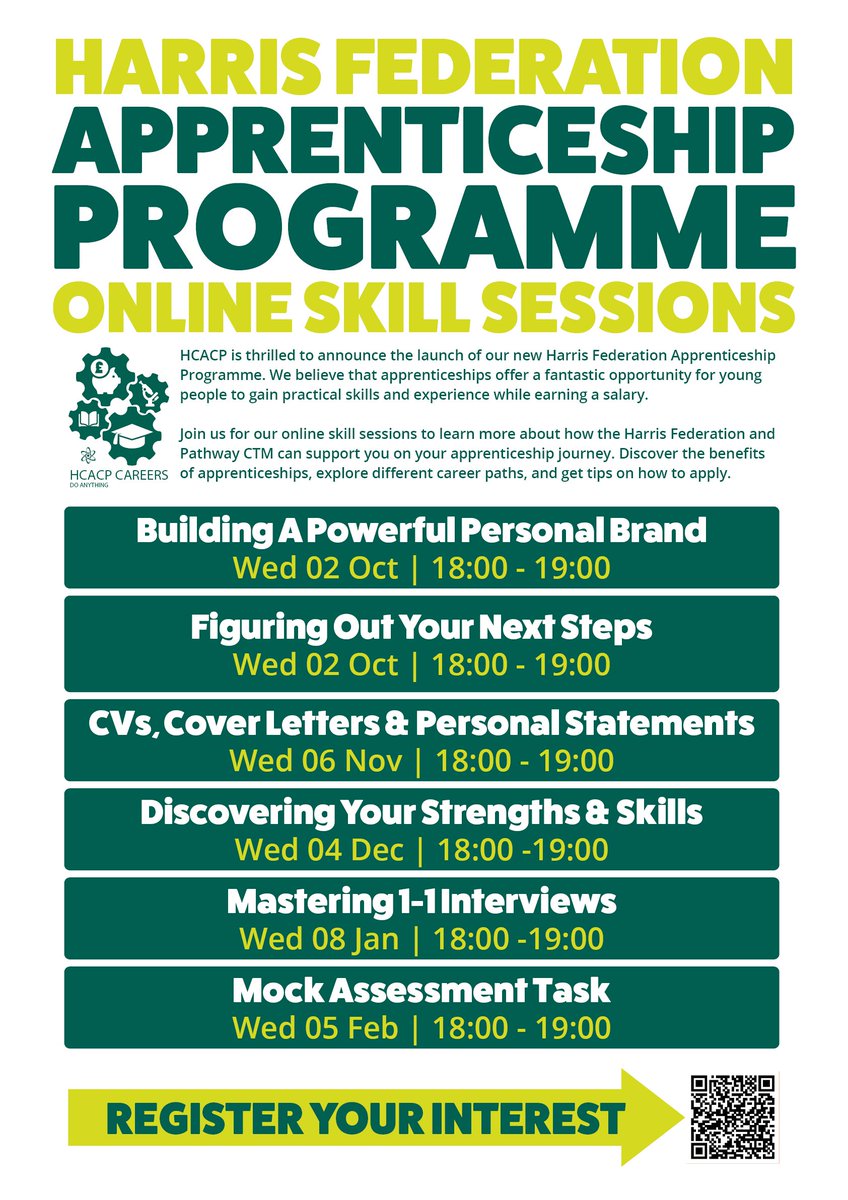 HARRIS FEDERATION
APPRENTICESHIP PROGRAMME
ONLINE SKILL SESSIONS

HCACP CAREERS
DO ANYTHING

HCACP is thrilled to announce the launch of our new Harris Federation Apprenticeship Programme. We believe that apprenticeships offer a fantastic opportunity for young people to gain practical skills and experience while earning a salary.

Join us for our online skill sessions to learn more about how the Harris Federation and Pathway CTM can support you on your apprenticeship journey. Discover the benefits of apprenticeships, explore different career paths, and get tips on how to apply.

Building A Powerful Personal Brand
Wed 02 Oct | 18:00 - 19:00

Figuring Out Your Next Steps
Wed 02 Oct | 18:00 - 19:00

CVs, Cover Letters & Personal Statements
Wed 06 Nov | 18:00 - 19:00

Discovering Your Strengths & Skills
Wed 04 Dec | 18:00 -19:00

Mastering 1-1 Interviews
Wed 08 Jan | 18:00 -19:00

Mock Assessment Task
Wed 05 Feb | 18:00 - 19:00

REGISTER YOUR INTEREST